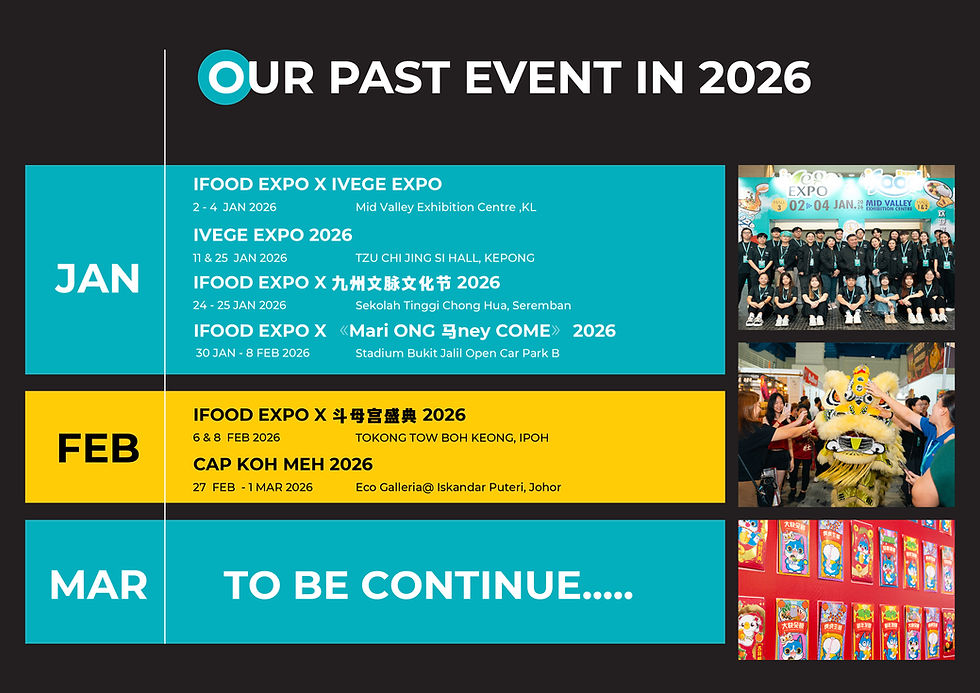 OUR PAST EVENT IN 2026

JAN

IFOOD EXPO X IVEGE EXPO
2 - 4 JAN 2026 Mid Valley Exhibition Centre ,KL

IVEGE EXPO 2026
11 & 25 JAN 2026 TZU CHI JING SI HALL, KEPONG

IFOOD EXPO X 九州文脉文化节 2026
24 - 25 JAN 2026 Sekolah Tinggi Chong Hua, Seremban

IFOOD EXPO X 《Mari ONG 马ney COME》 2026
30 JAN - 8 FEB 2026 Stadium Bukit Jalil Open Car Park B

FEB

IFOOD EXPO X 斗母宫盛典 2026
6 & 8 FEB 2026 TOKONG TOW BOH KEONG, IPOH

CAP KOH MEH 2026
27 FEB - 1 MAR 2026 Eco Galleria@ Iskandar Puteri, Johor

MAR

TO BE CONTINUE.....

EXPO
02 04 JAN.
MID VALLEY EXHIBITION CENTRE